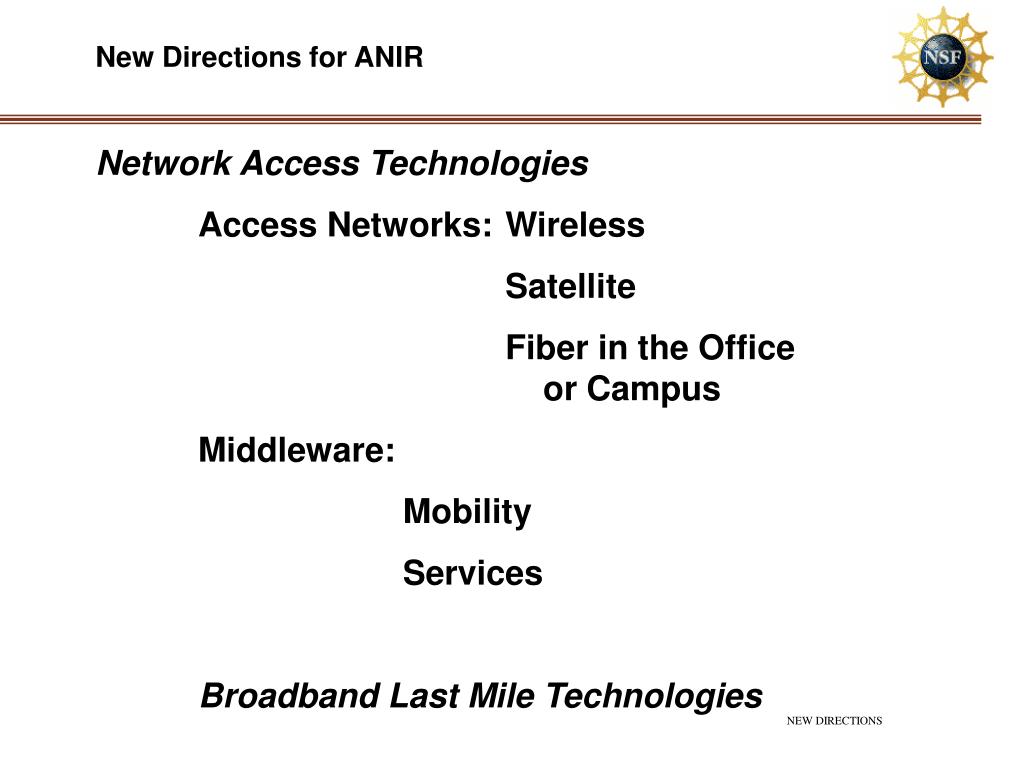 New Directions for ANIR

NSF

Network Access Technologies

Access Networks: Wireless

Satellite

Fiber in the Office or Campus

Middleware:

Mobility

Services

Broadband Last Mile Technologies

NEW DIRECTIONS